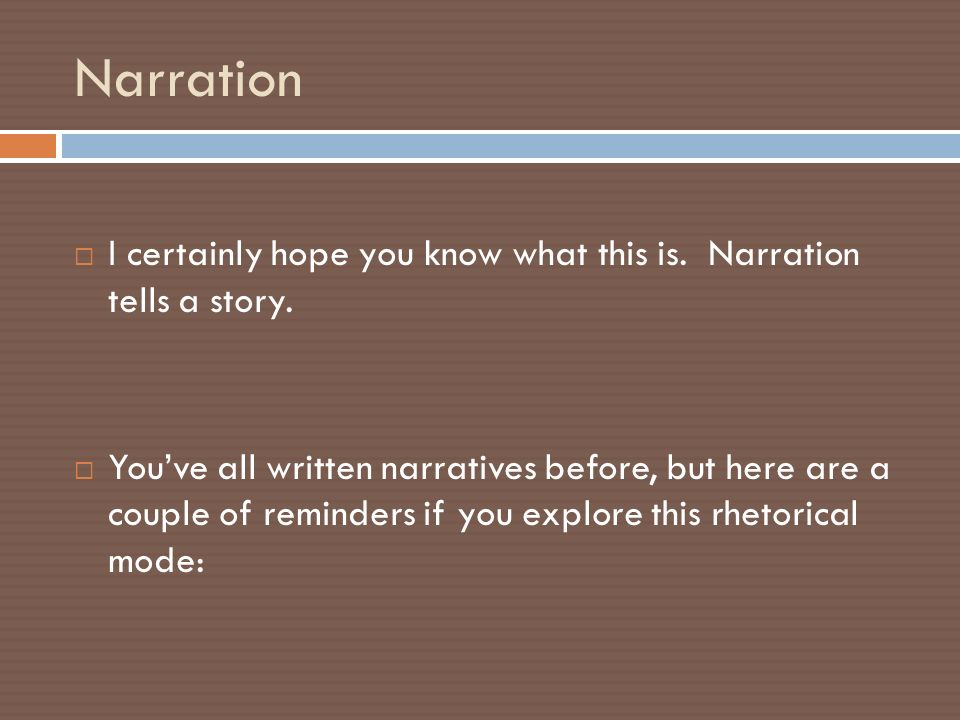 Narration

□ I certainly hope you know what this is. Narration tells a story.

□ You've all written narratives before, but here are a couple of reminders if you explore this rhetorical mode: